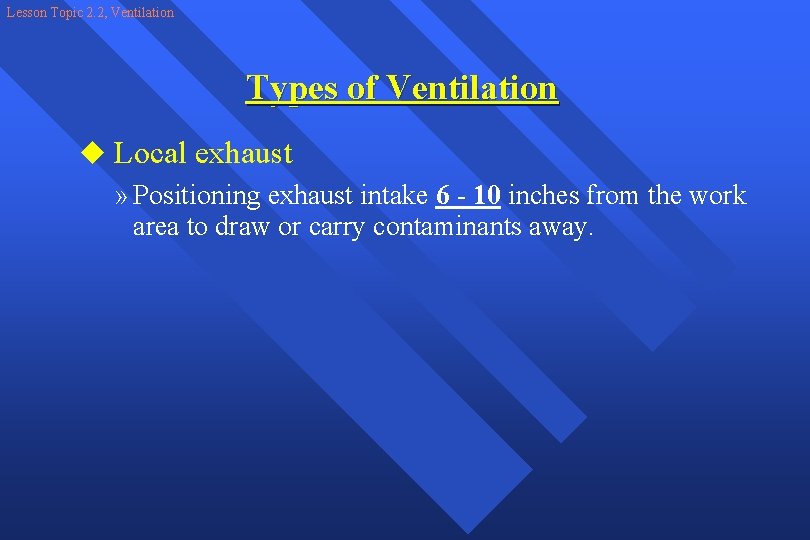 Lesson Topic 2.2, Ventilation

Types of Ventilation

◆ Local exhaust

» Positioning exhaust intake 6 - 10 inches from the work area to draw or carry contaminants away.